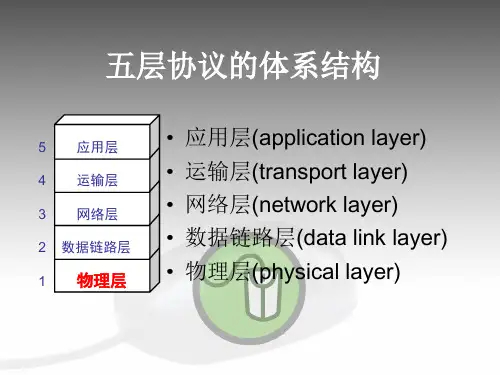 五层协议的体系结构

5 应用层
4 运输层
3 网络层
2 数据链路层
1 物理层

• 应用层(application layer)
• 运输层(transport layer)
• 网络层(network layer)
• 数据链路层(data link layer)
• 物理层(physical layer)